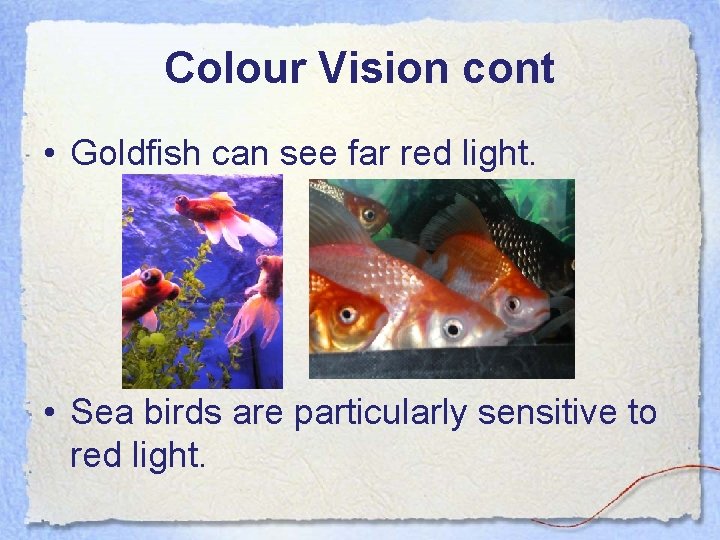 Colour Vision cont

• Goldfish can see far red light.

• Sea birds are particularly sensitive to red light.